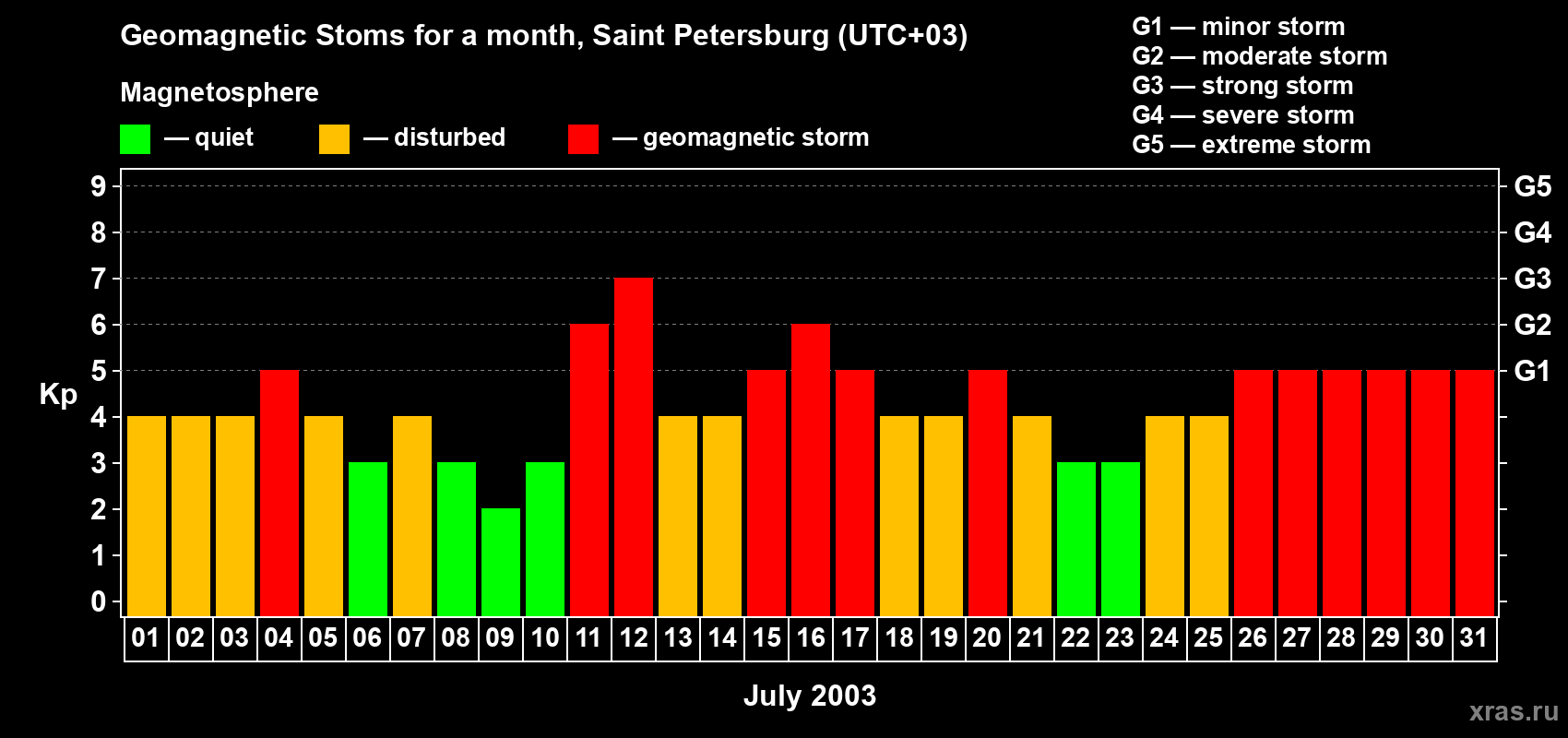 Geomagnetic Stoms for a month, Saint Petersburg (UTC+03)

Magnetosphere

— quiet — disturbed — geomagnetic storm

G1 — minor storm
G2 — moderate storm
G3 — strong storm
G4 — severe storm
G5 — extreme storm

Kp

9 8 7 6 5 4 3 2 1 0

G5 G4 G3 G2 G1

01 02 03 04 05 06 07 08 09 10 11 12 13 14 15 16 17 18 19 20 21 22 23 24 25 26 27 28 29 30 31

July 2003

xras.ru